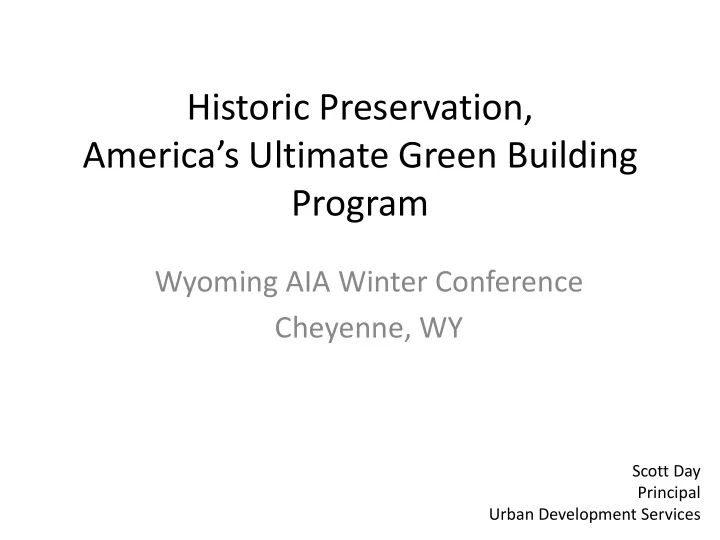 Historic Preservation,
America’s Ultimate Green Building Program

Wyoming AIA Winter Conference
Cheyenne, WY

Scott Day
Principal
Urban Development Services